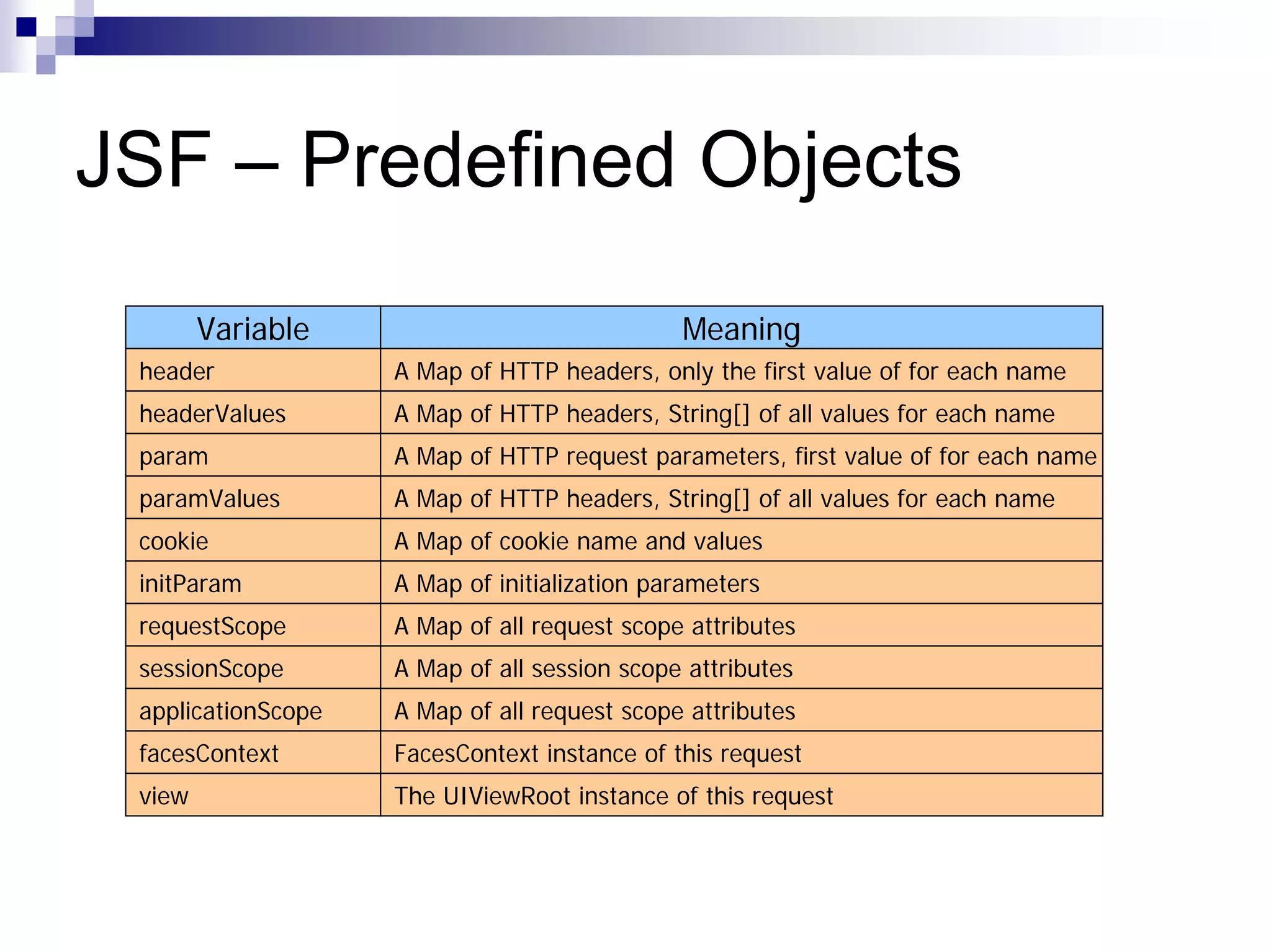 JSF – Predefined Objects

| Variable | Meaning |
|---|---|
| header | A Map of HTTP headers, only the first value of for each name |
| headerValues | A Map of HTTP headers, String[] of all values for each name |
| param | A Map of HTTP request parameters, first value of for each name |
| paramValues | A Map of HTTP headers, String[] of all values for each name |
| cookie | A Map of cookie name and values |
| initParam | A Map of initialization parameters |
| requestScope | A Map of all request scope attributes |
| sessionScope | A Map of all session scope attributes |
| applicationScope | A Map of all request scope attributes |
| facesContext | FacesContext instance of this request |
| view | The UIViewRoot instance of this request |